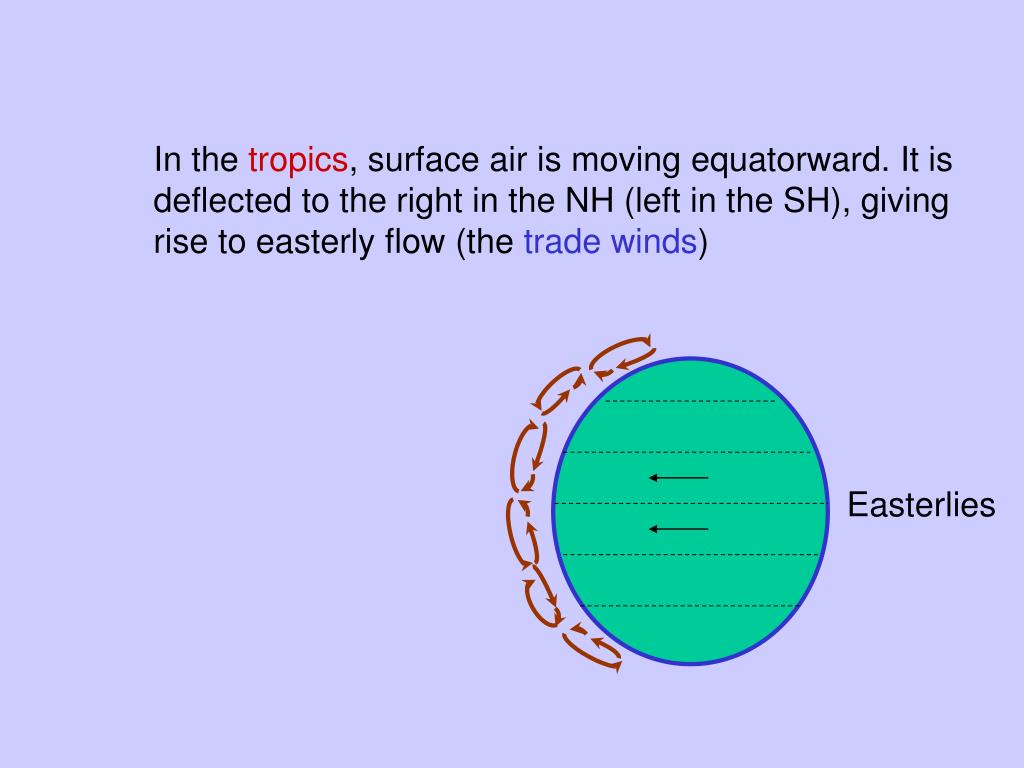 In the tropics, surface air is moving equatorward. It is deflected to the right in the NH (left in the SH), giving rise to easterly flow (the trade winds)

Easterlies